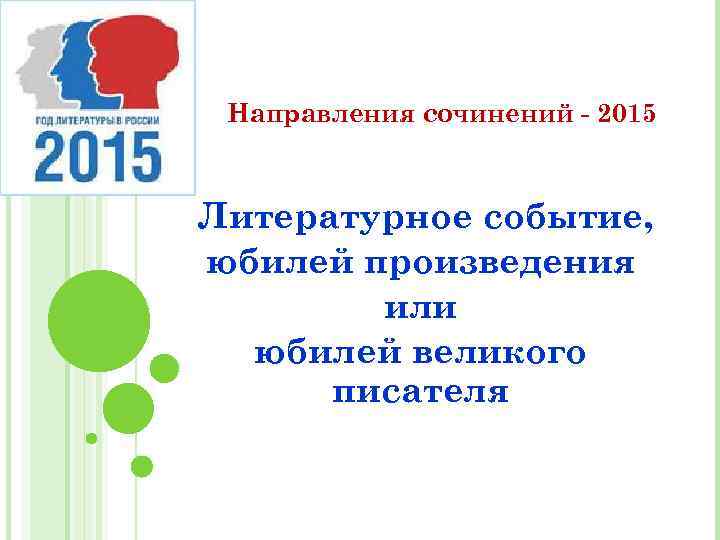 ГОД ЛИТЕРАТУРЫ В РОССИИ
2015

Направления сочинений - 2015

Литературное событие, юбилей произведения или юбилей великого писателя